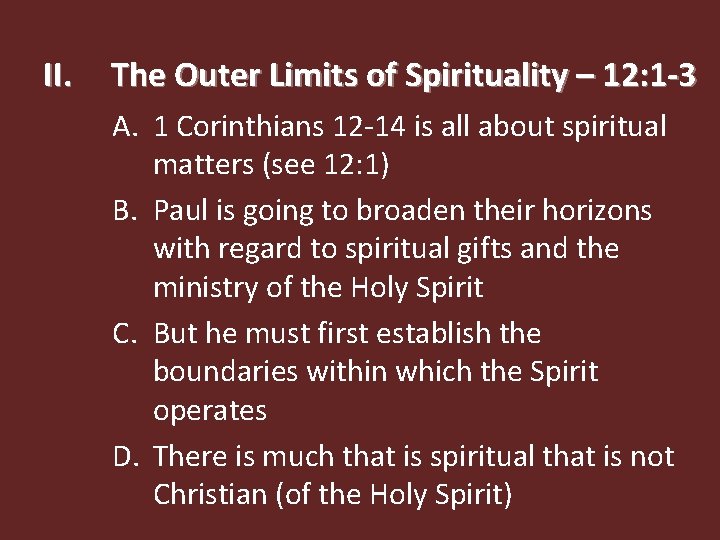 II. The Outer Limits of Spirituality – 12:1-3

A. 1 Corinthians 12-14 is all about spiritual matters (see 12:1)

B. Paul is going to broaden their horizons with regard to spiritual gifts and the ministry of the Holy Spirit

C. But he must first establish the boundaries within which the Spirit operates

D. There is much that is spiritual that is not Christian (of the Holy Spirit)